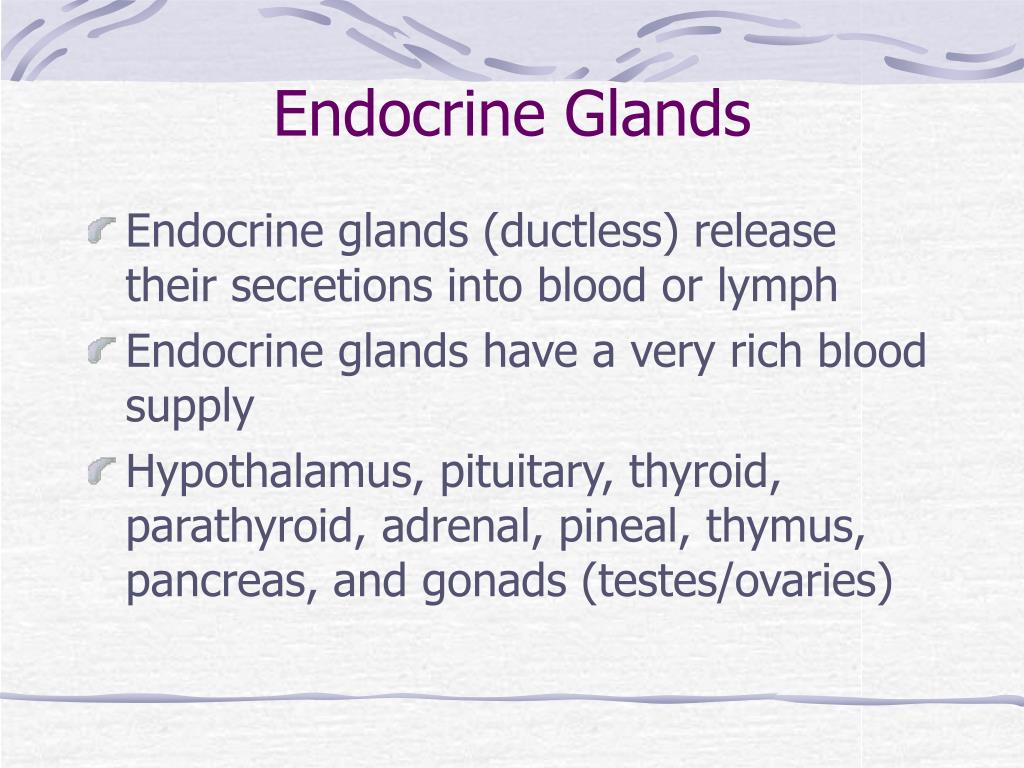 Endocrine Glands

Endocrine glands (ductless) release their secretions into blood or lymph

Endocrine glands have a very rich blood supply

Hypothalamus, pituitary, thyroid, parathyroid, adrenal, pineal, thymus, pancreas, and gonads (testes/ovaries)